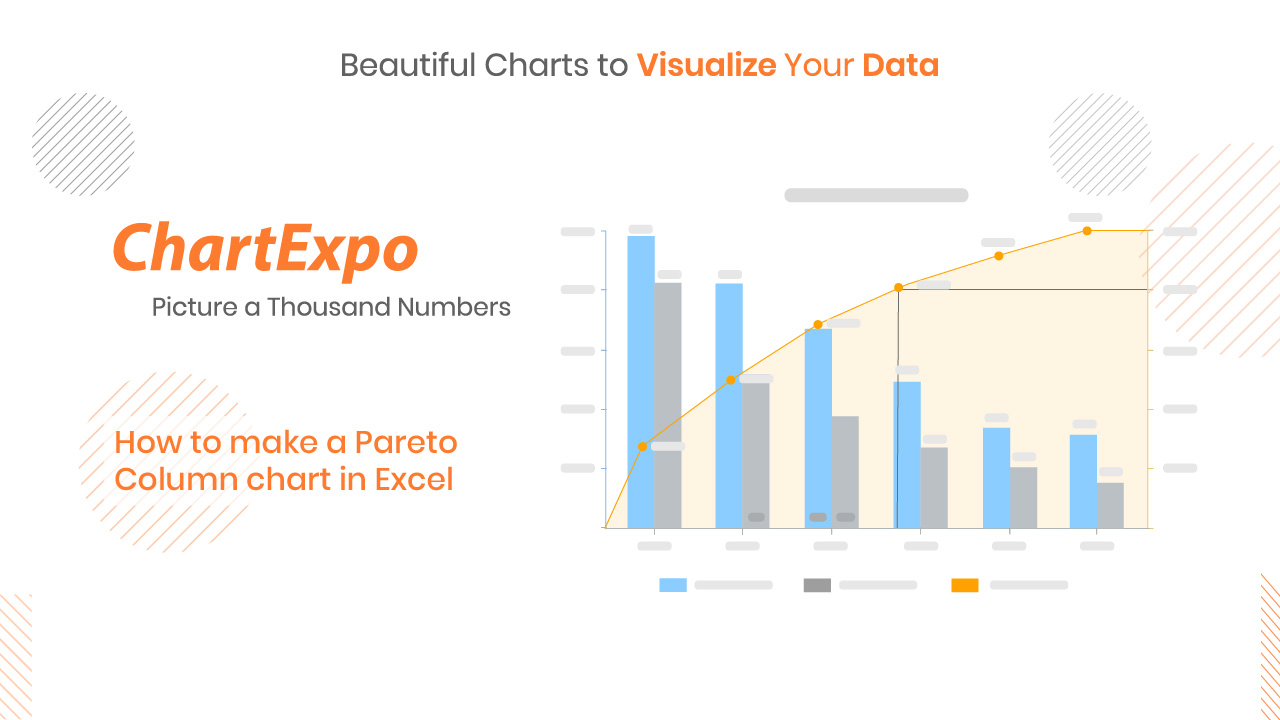 Beautiful Charts to Visualize Your Data

ChartExpo

Picture a Thousand Numbers

How to make a Pareto Column chart in Excel